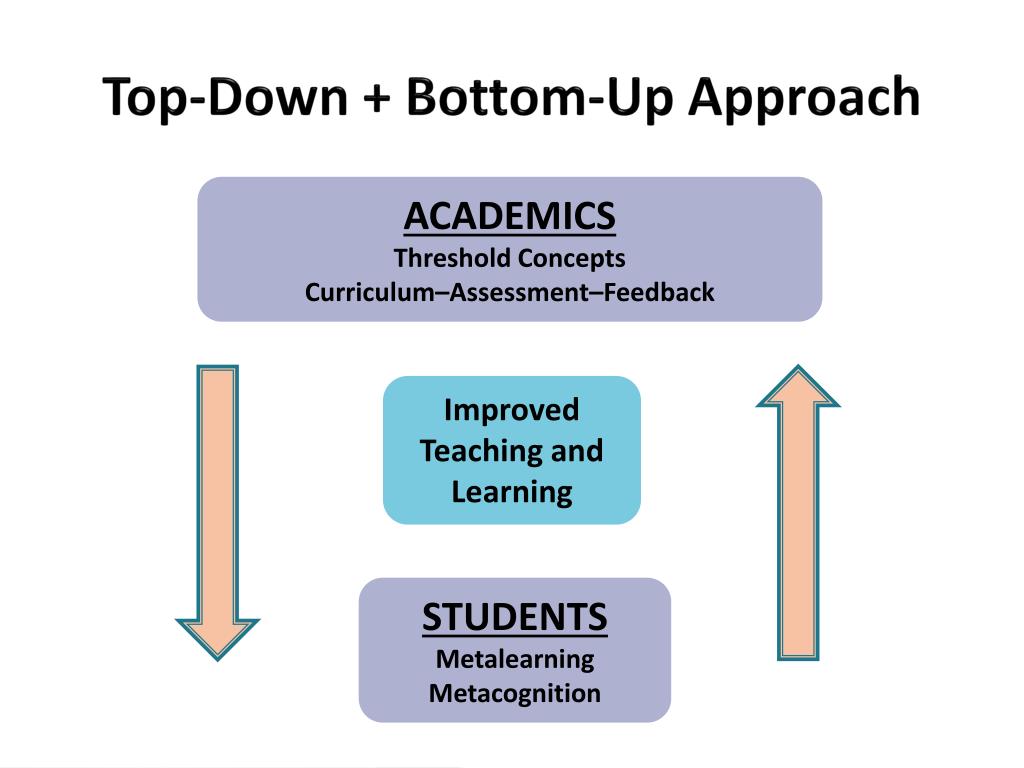 Top-Down + Bottom-Up Approach

ACADEMICS
Threshold Concepts
Curriculum–Assessment–Feedback

Improved Teaching and Learning

STUDENTS
Metalearning
Metacognition